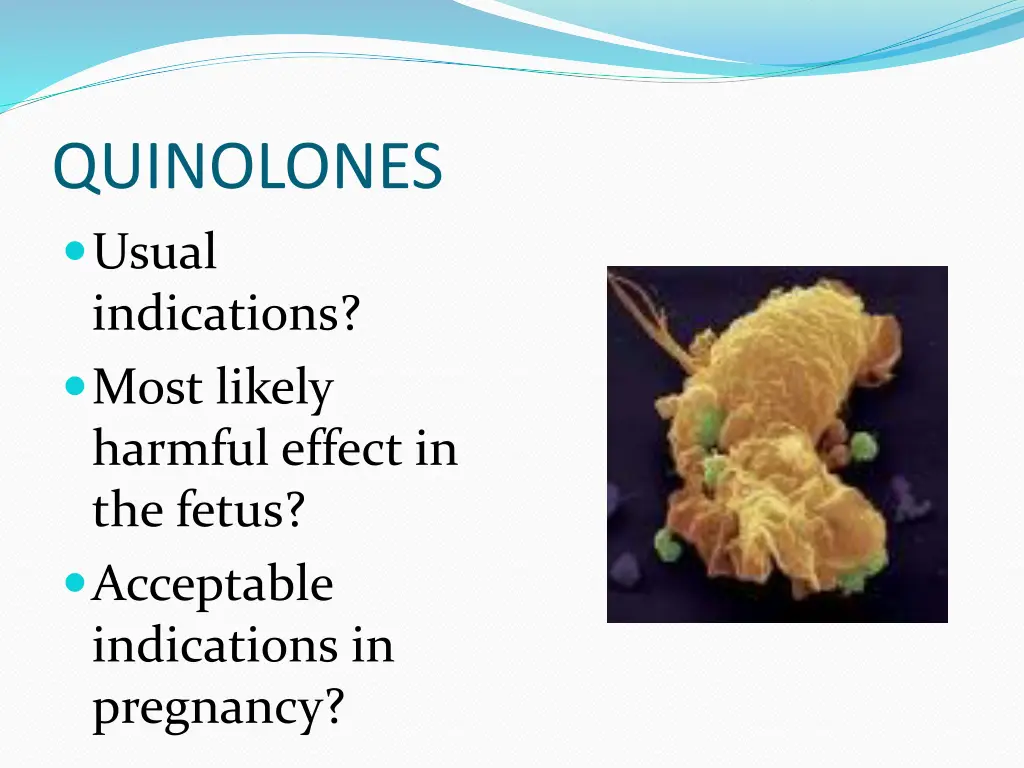 QUINOLONES

Usual indications?

Most likely harmful effect in the fetus?

Acceptable indications in pregnancy?